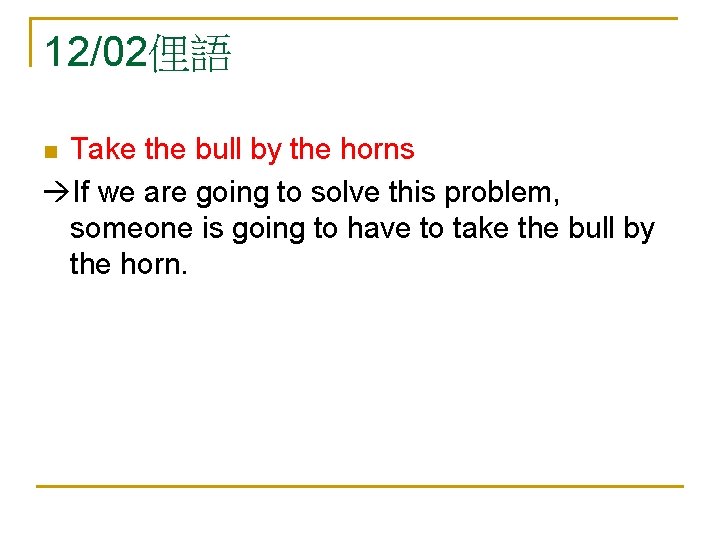 12/02俚語

Take the bull by the horns

→If we are going to solve this problem, someone is going to have to take the bull by the horn.